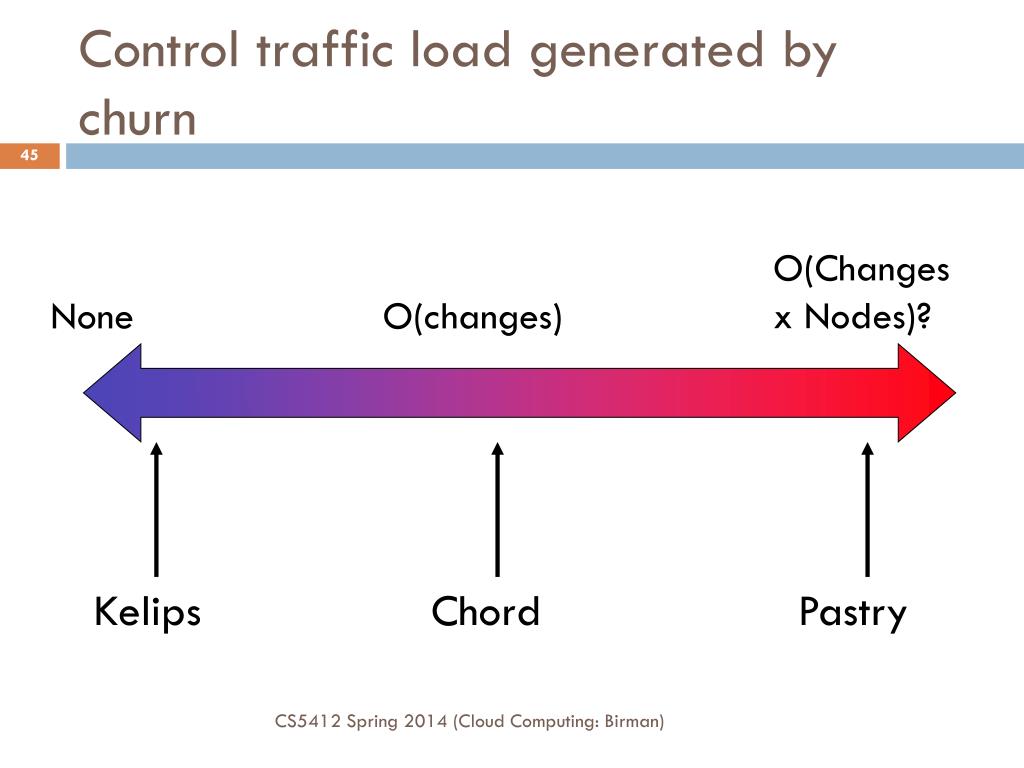 Control traffic load generated by churn

45

None

O(changes)

O(Changes x Nodes)?

Kelips

Chord

Pastry

CS5412 Spring 2014 (Cloud Computing: Birman)